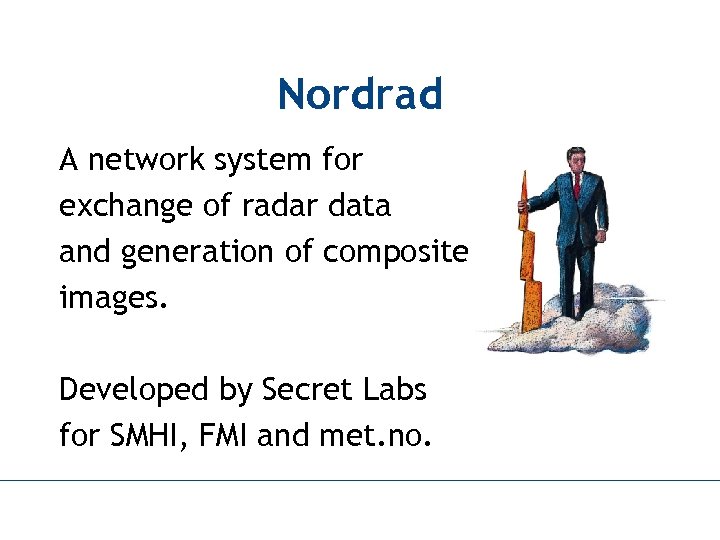 Nordrad

A network system for exchange of radar data and generation of composite images.

Developed by Secret Labs for SMHI, FMI and met.no.